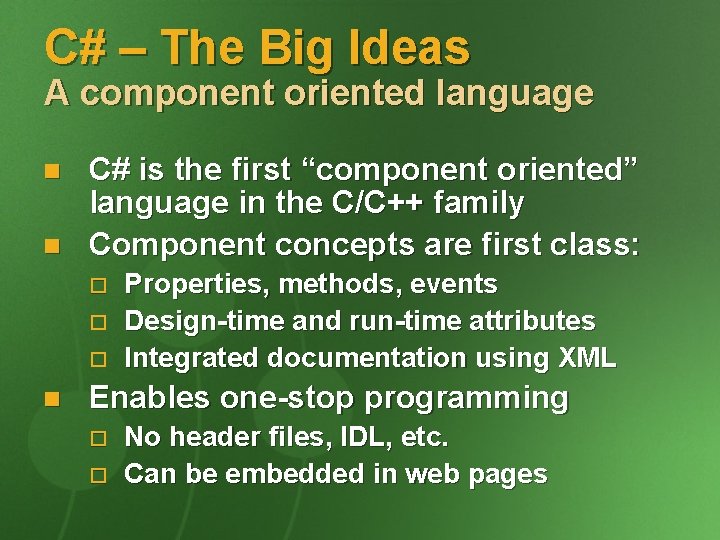 C# – The Big Ideas
A component oriented language

- C# is the first “component oriented” language in the C/C++ family
- Component concepts are first class:
  - Properties, methods, events
  - Design-time and run-time attributes
  - Integrated documentation using XML
- Enables one-stop programming
  - No header files, IDL, etc.
  - Can be embedded in web pages